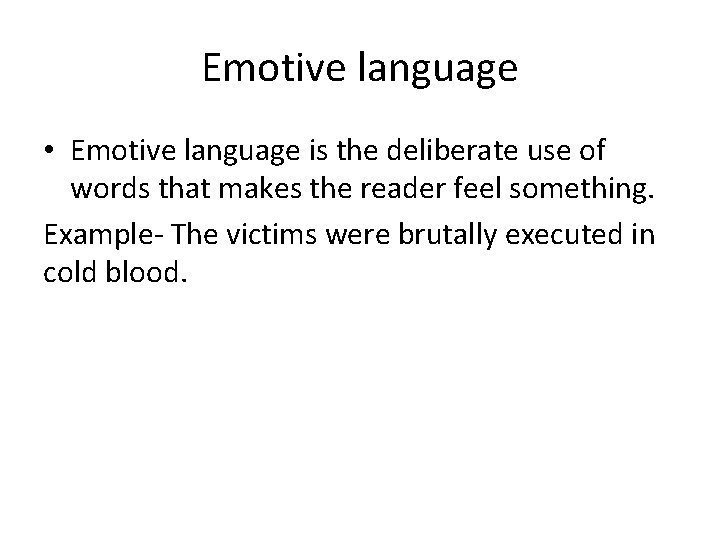 Emotive language

• Emotive language is the deliberate use of words that makes the reader feel something.

Example- The victims were brutally executed in cold blood.